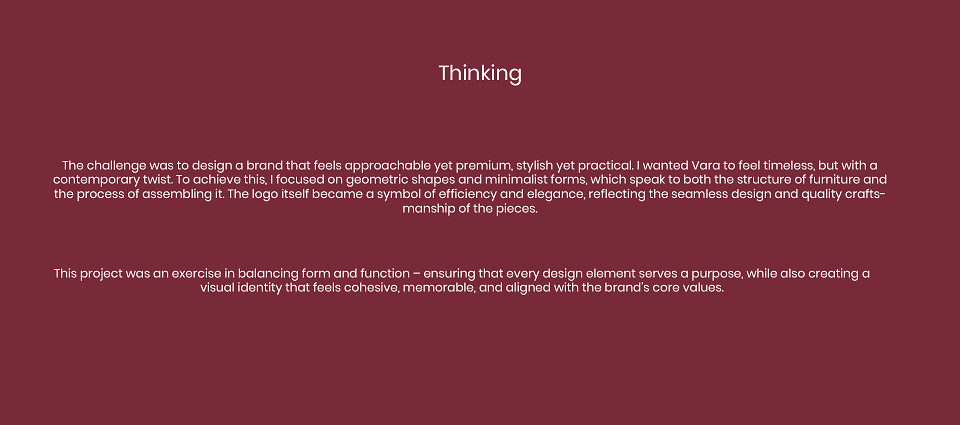 Thinking

The challenge was to design a brand that feels approachable yet premium, stylish yet practical. I wanted Vara to feel timeless, but with a contemporary twist. To achieve this, I focused on geometric shapes and minimalist forms, which speak to both the structure of furniture and the process of assembling it. The logo itself became a symbol of efficiency and elegance, reflecting the seamless design and quality craftsmanship of the pieces.

This project was an exercise in balancing form and function – ensuring that every design element serves a purpose, while also creating a visual identity that feels cohesive, memorable, and aligned with the brand's core values.